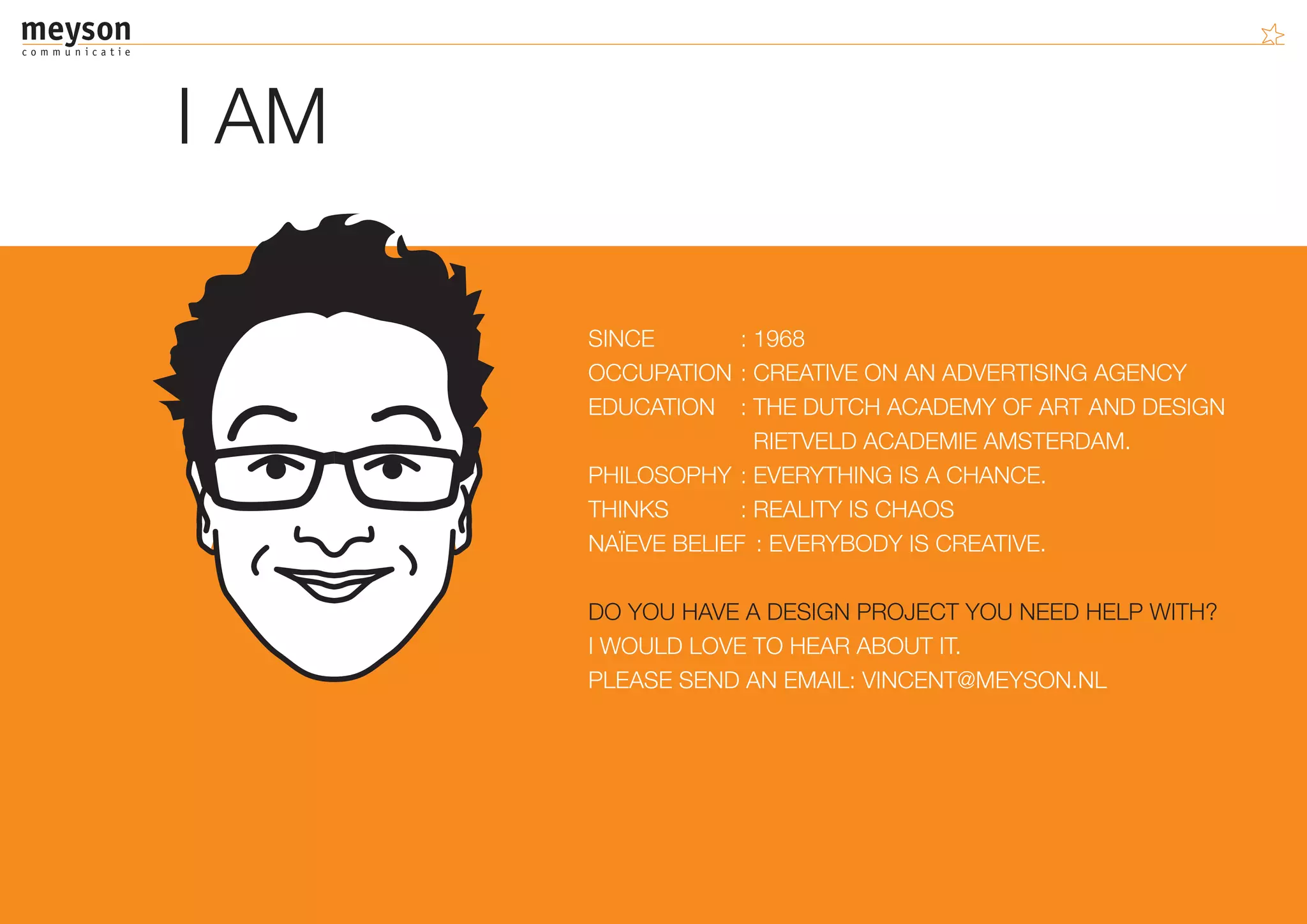 meyson
communicatie

I AM

SINCE : 1968
OCCUPATION : CREATIVE ON AN ADVERTISING AGENCY
EDUCATION : THE DUTCH ACADEMY OF ART AND DESIGN RIETVELD ACADEMIE AMSTERDAM.
PHILOSOPHY : EVERYTHING IS A CHANCE.
THINKS : REALITY IS CHAOS
NAÏEVE BELIEF : EVERYBODY IS CREATIVE.

DO YOU HAVE A DESIGN PROJECT YOU NEED HELP WITH?
I WOULD LOVE TO HEAR ABOUT IT.
PLEASE SEND AN EMAIL: VINCENT@MEYSON.NL